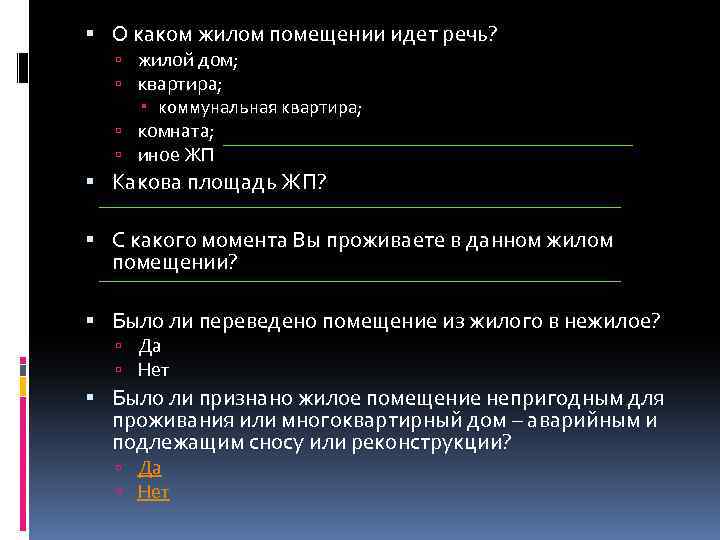 О каком жилом помещении идет речь?
жилой дом;
квартира;
коммунальная квартира;
комната;
иное ЖП

Какова площадь ЖП?

С какого момента Вы проживаете в данном жилом помещении?

Было ли переведено помещение из жилого в нежилое?
Да
Нет

Было ли признано жилое помещение непригодным для проживания или многоквартирный дом – аварийным и подлежащим сносу или реконструкции?
Да
Нет